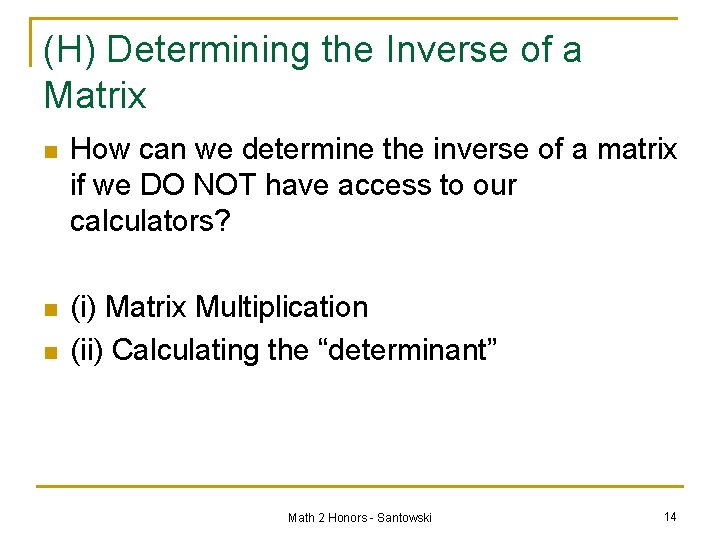 (H) Determining the Inverse of a Matrix

How can we determine the inverse of a matrix if we DO NOT have access to our calculators?

(i) Matrix Multiplication

(ii) Calculating the “determinant”

Math 2 Honors - Santowski

14